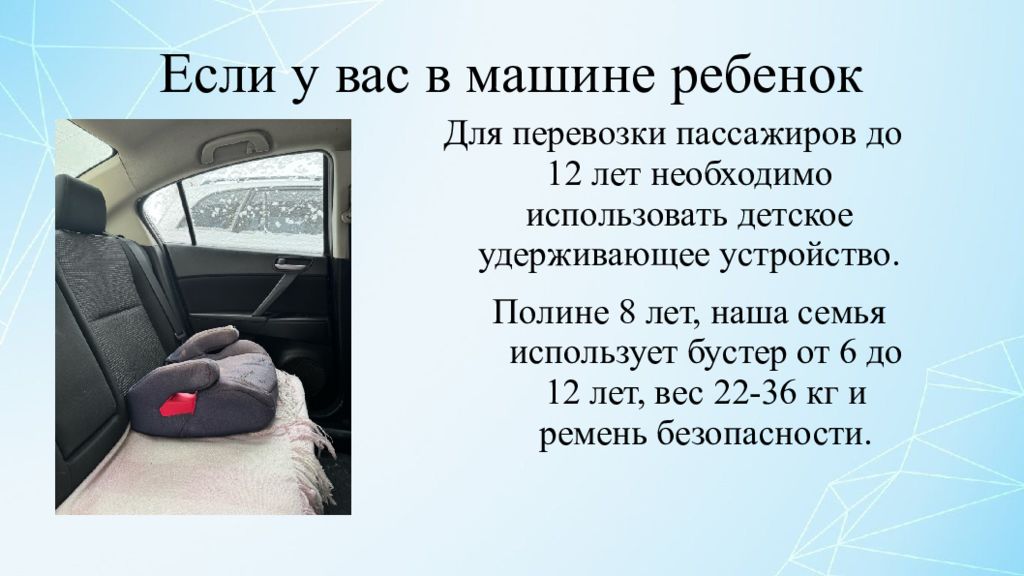 Если у вас в машине ребенок

Для перевозки пассажиров до 12 лет необходимо использовать детское удерживающее устройство.

Полине 8 лет, наша семья использует бустер от 6 до 12 лет, вес 22-36 кг и ремень безопасности.